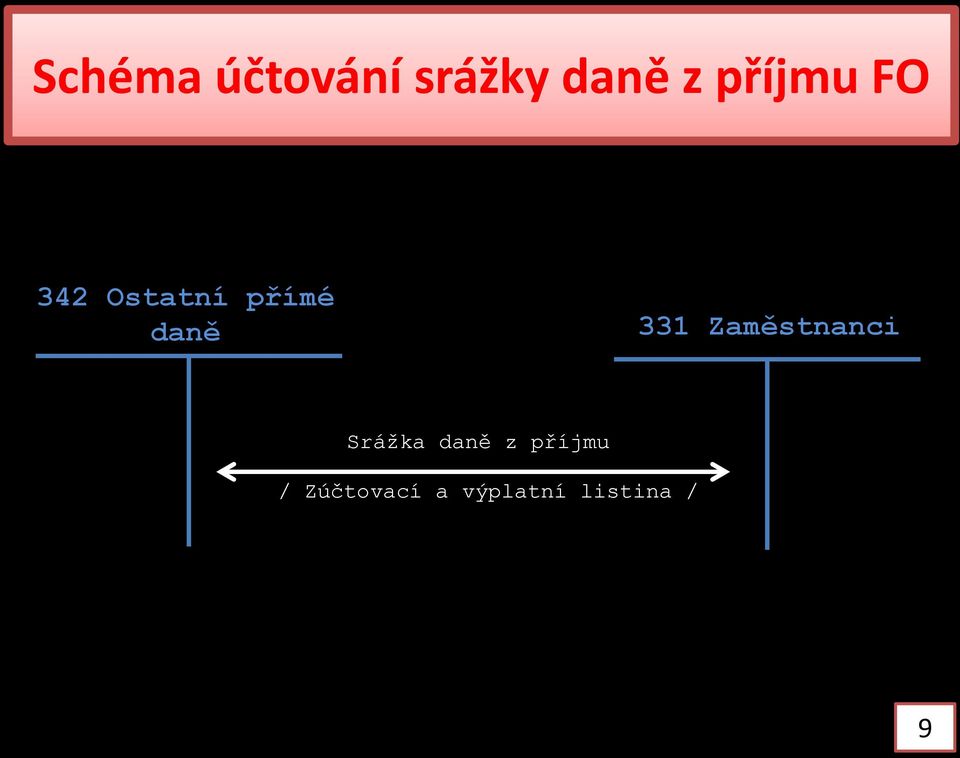 Schéma účtování srážky daně z příjmu FO

342 Ostatní přímé daně

331 Zaměstnanci

Srážka daně z příjmu

/ Zúčtovací a výplatní listina /

9